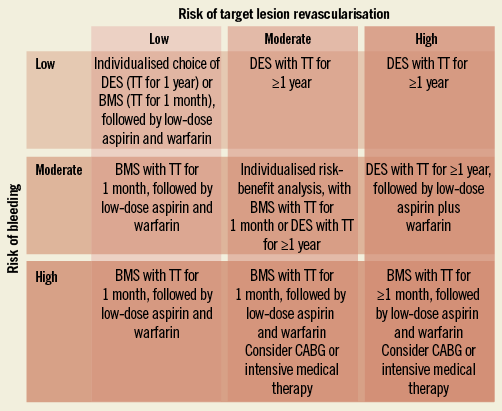 Risk of target lesion revascularisation

Risk of bleeding

| | Low | Moderate | High |
|---|---|---|---|
| Low | Individualised choice of DES (TT for 1 year) or BMS (TT for 1 month), followed by low-dose aspirin and warfarin | DES with TT for ≥1 year | DES with TT for ≥1 year |
| Moderate | BMS with TT for 1 month, followed by low-dose aspirin and warfarin | Individualised risk-benefit analysis, with BMS with TT for 1 month or DES with TT for ≥1 year | DES with TT for ≥1 year, followed by low-dose aspirin plus warfarin |
| High | BMS with TT for 1 month, followed by low-dose aspirin and warfarin | BMS with TT for 1 month, followed by low-dose aspirin and warfarin Consider CABG or intensive medical therapy | BMS with TT for ≥1 month, followed by low-dose aspirin and warfarin Consider CABG or intensive medical therapy |